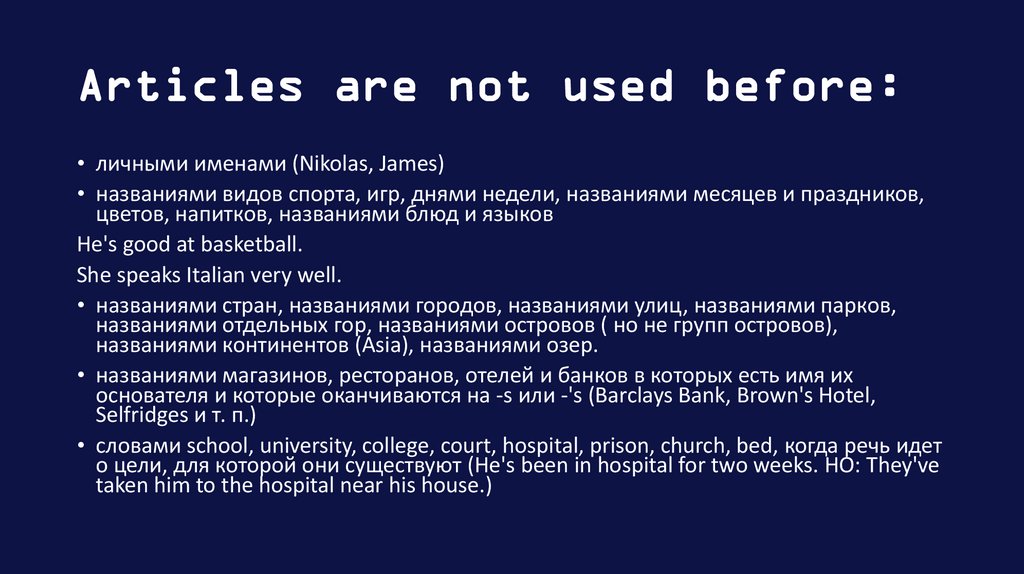 Articles are not used before:

• личными именами (Nikolas, James)

• названиями видов спорта, игр, днями недели, названиями месяцев и праздников, цветов, напитков, названиями блюд и языков

He's good at basketball.

She speaks Italian very well.

• названиями стран, названиями городов, названиями улиц, названиями парков, названиями отдельных гор, названиями островов ( но не групп островов), названиями континентов (Asia), названиями озер.

• названиями магазинов, ресторанов, отелей и банков в которых есть имя их основателя и которые оканчиваются на -s или -'s (Barclays Bank, Brown's Hotel, Selfridges и т. п.)

• словами school, university, college, court, hospital, prison, church, bed, когда речь идет о цели, для которой они существуют (He's been in hospital for two weeks. НО: They've taken him to the hospital near his house.)